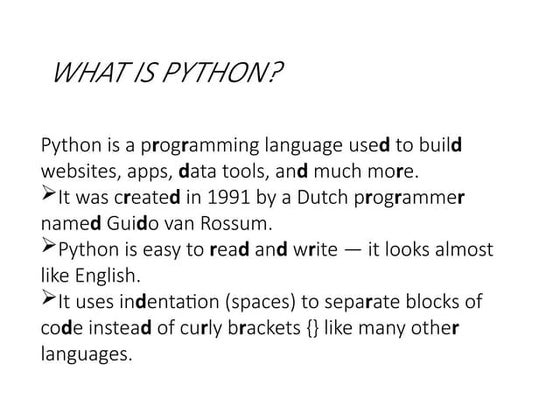 WHAT IS PYTHON?

Python is a programming language used to build websites, apps, data tools, and much more.
➢It was created in 1991 by a Dutch programmer named Guido van Rossum.
➢Python is easy to read and write — it looks almost like English.
➢It uses indentation (spaces) to separate blocks of code instead of curly brackets {} like many other languages.